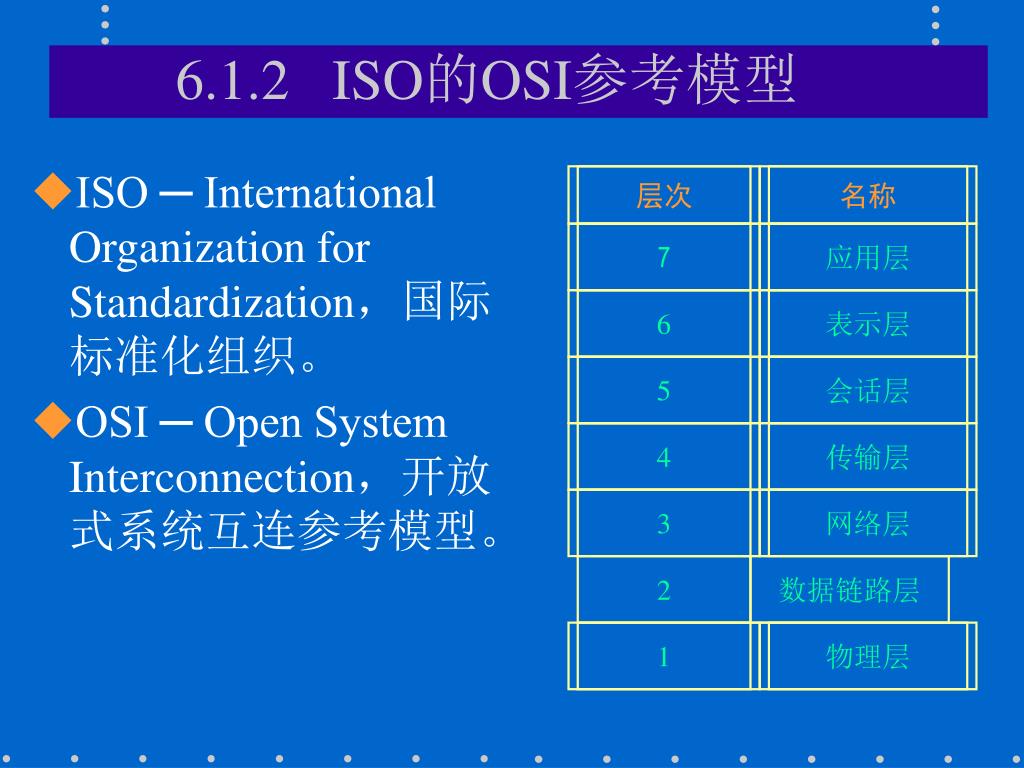 6.1.2 ISO的OSI参考模型

◆ISO ─ International Organization for Standardization，国际标准化组织。

◆OSI ─ Open System Interconnection，开放式系统互连参考模型。

| 层次 | 名称 |
|---|---|
| 7 | 应用层 |
| 6 | 表示层 |
| 5 | 会话层 |
| 4 | 传输层 |
| 3 | 网络层 |
| 2 | 数据链路层 |
| 1 | 物理层 |